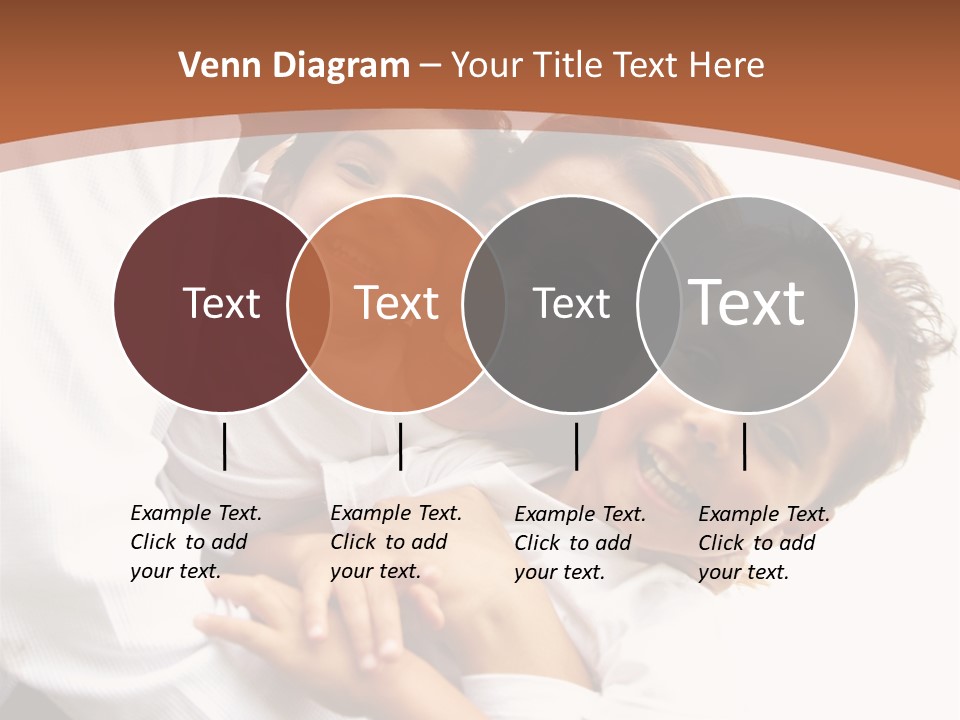 Venn Diagram – Your Title Text Here

Text

Text

Text

Text

Example Text. Click to add your text.

Example Text. Click to add your text.

Example Text. Click to add your text.

Example Text. Click to add your text.